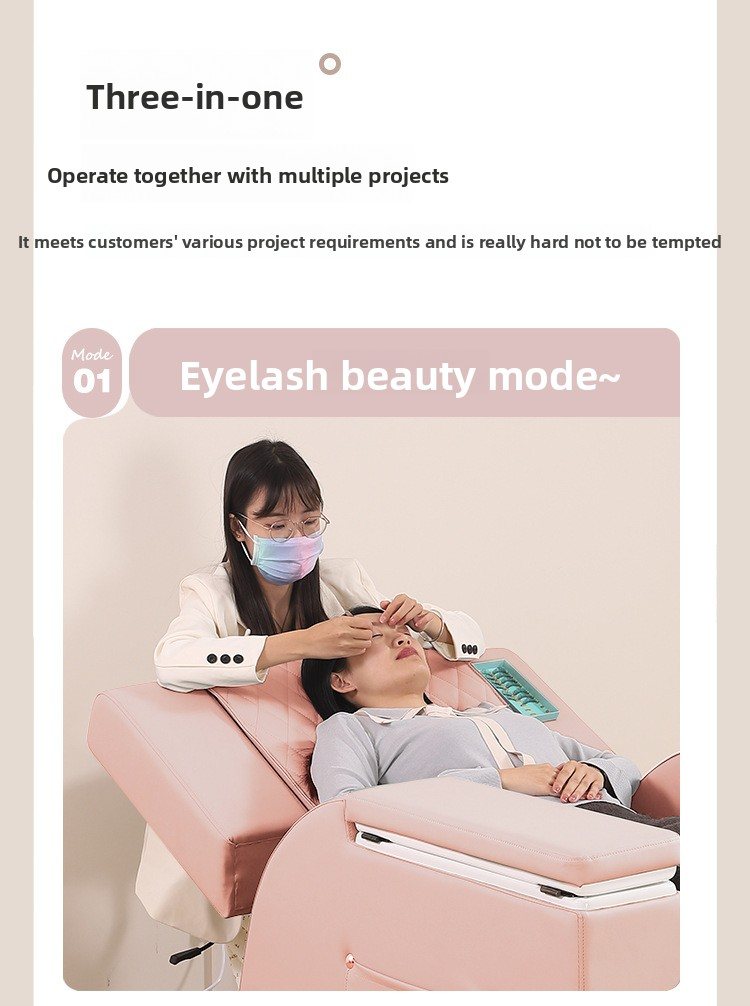 Three-in-one

Operate together with multiple projects

It meets customers' various project requirements and is really hard not to be tempted

Mode 01

Eyelash beauty mode~